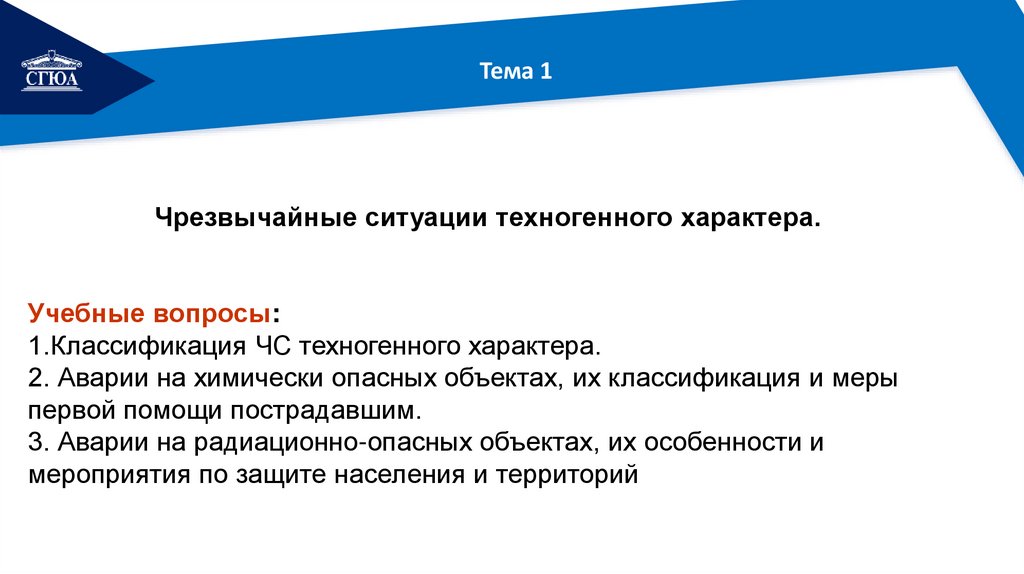 СГЮА

Тема 1

Чрезвычайные ситуации техногенного характера.

Учебные вопросы:
1.Классификация ЧС техногенного характера.
2. Аварии на химически опасных объектах, их классификация и меры первой помощи пострадавшим.
3. Аварии на радиационно-опасных объектах, их особенности и мероприятия по защите населения и территорий